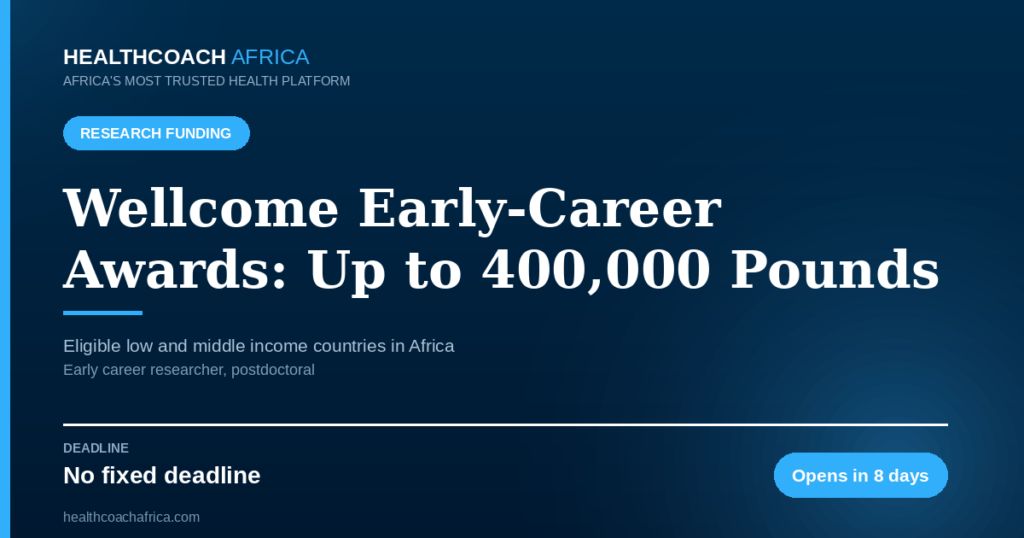 HEALTHCOACH AFRICA
AFRICA'S MOST TRUSTED HEALTH PLATFORM

RESEARCH FUNDING

Wellcome Early-Career Awards: Up to 400,000 Pounds

Eligible low and middle income countries in Africa
Early career researcher, postdoctoral

DEADLINE
No fixed deadline

Opens in 8 days

healthcoachafrica.com